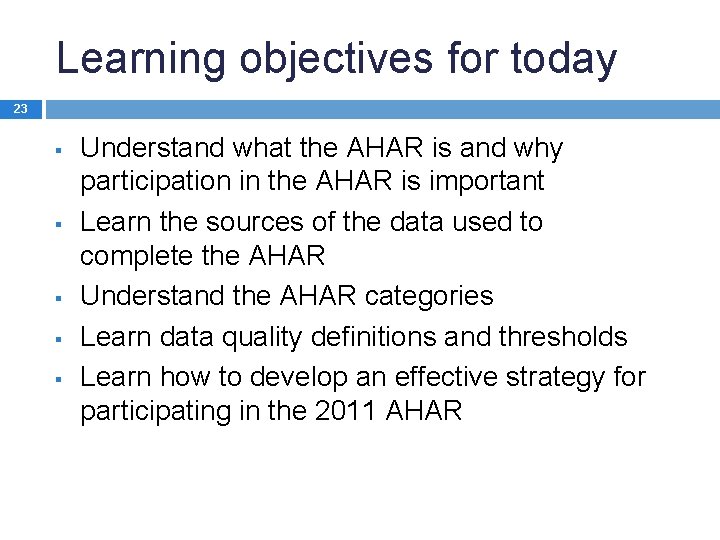 Learning objectives for today

23

▪ Understand what the AHAR is and why participation in the AHAR is important
▪ Learn the sources of the data used to complete the AHAR
▪ Understand the AHAR categories
▪ Learn data quality definitions and thresholds
▪ Learn how to develop an effective strategy for participating in the 2011 AHAR